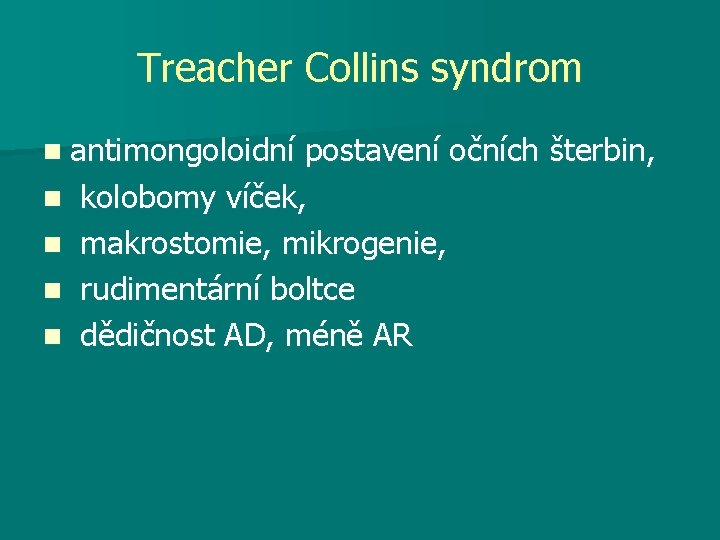 Treacher Collins syndrom

- antimongoloidní postavení očních šterbin,
- kolobomy víček,
- makrostomie, mikrogenie,
- rudimentární boltce
- dědičnost AD, méně AR